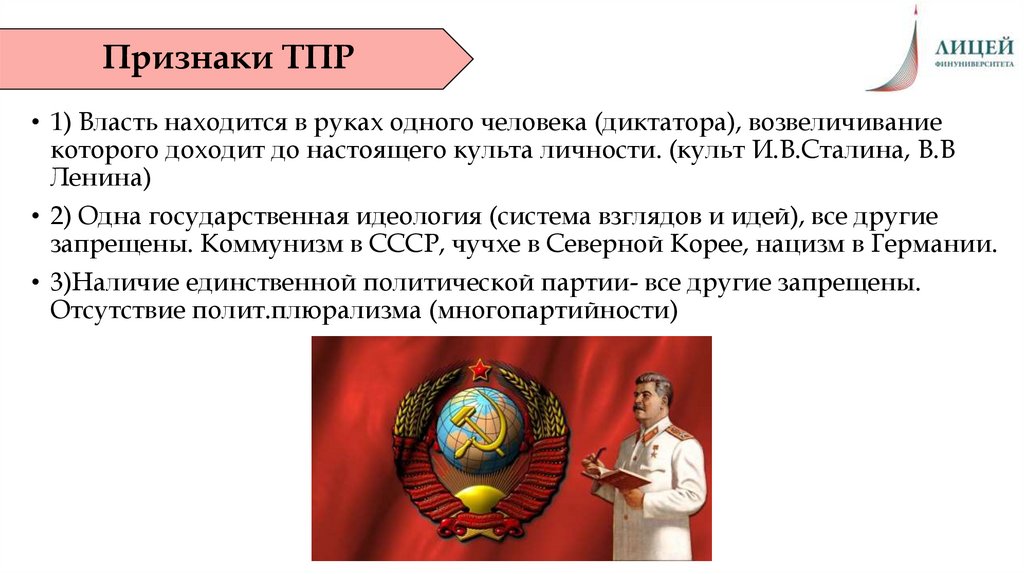 Признаки ТПР

ЛИЦЕЙ
ФИНУНИВЕРСИТЕТА

• 1) Власть находится в руках одного человека (диктатора), возвеличивание которого доходит до настоящего культа личности. (культ И.В.Сталина, В.В Ленина)

• 2) Одна государственная идеология (система взглядов и идей), все другие запрещены. Коммунизм в СССР, чучхе в Северной Корее, нацизм в Германии.

• 3)Наличие единственной политической партии- все другие запрещены. Отсутствие полит.плюрализма (многопартийности)